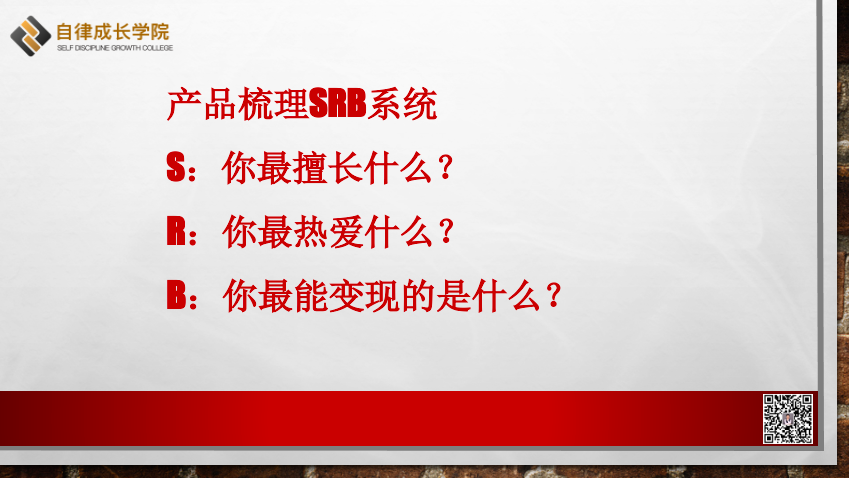 自律成长学院
SELF DISCIPLINE GROWTH COLLEGE

产品梳理SRB系统

S：你最擅长什么？

R：你最热爱什么？

B：你最能变现的是什么？